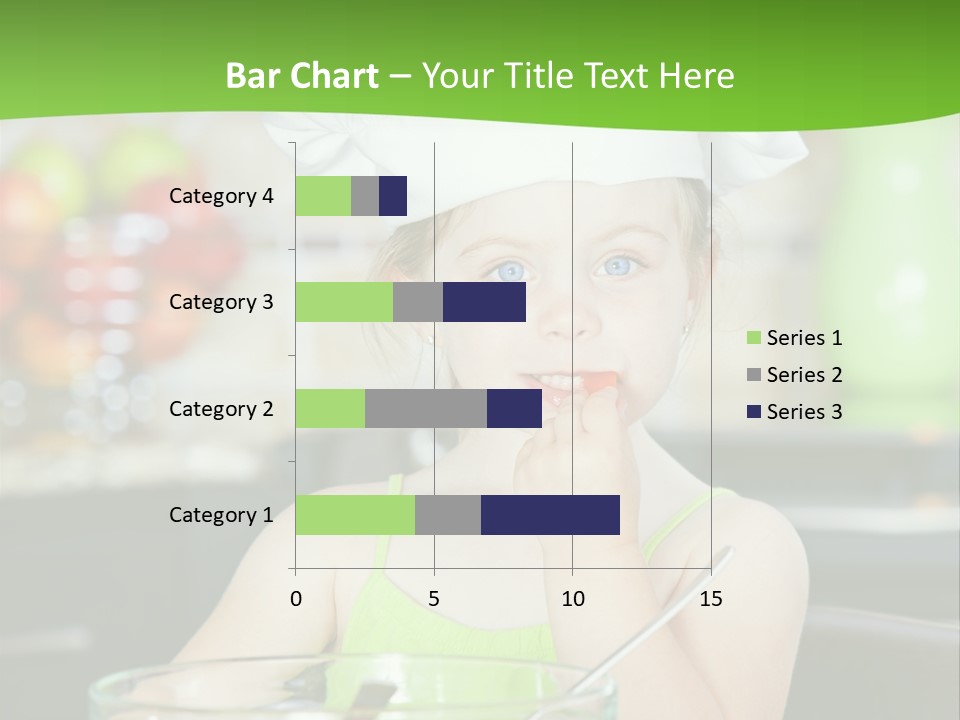 Bar Chart – Your Title Text Here

Category 4
Category 3
Category 2
Category 1

0
5
10
15

Series 1
Series 2
Series 3